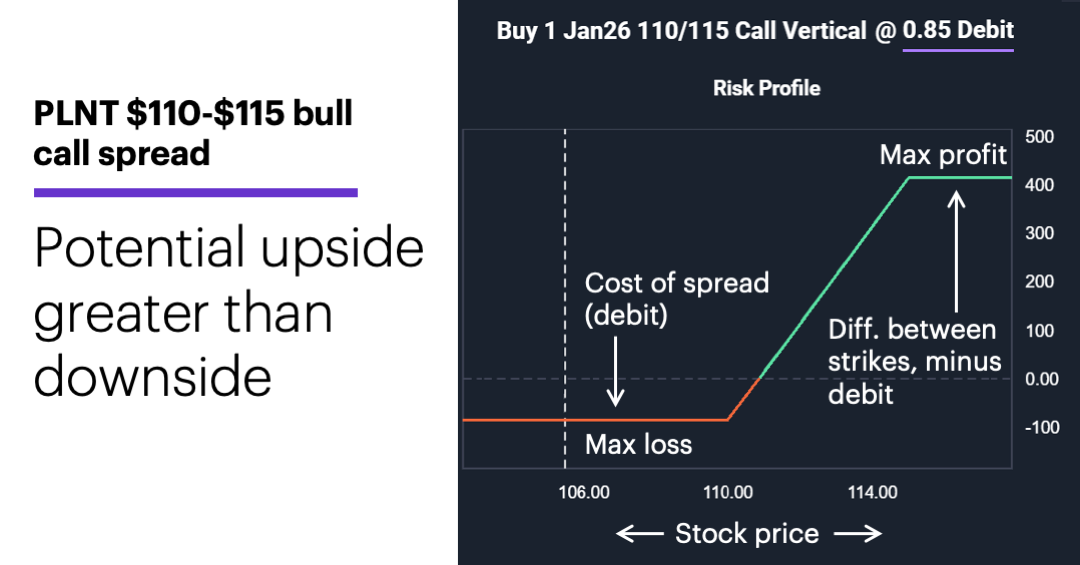 PLNT $110-$115 bull call spread

Potential upside greater than downside

Buy 1 Jan26 110/115 Call Vertical @ 0.85 Debit

Risk Profile

Max profit

Cost of spread (debit)

Diff. between strikes, minus debit

Max loss

500
400
300
200
100
0.00
-100

106.00
110.00
114.00

← Stock price →